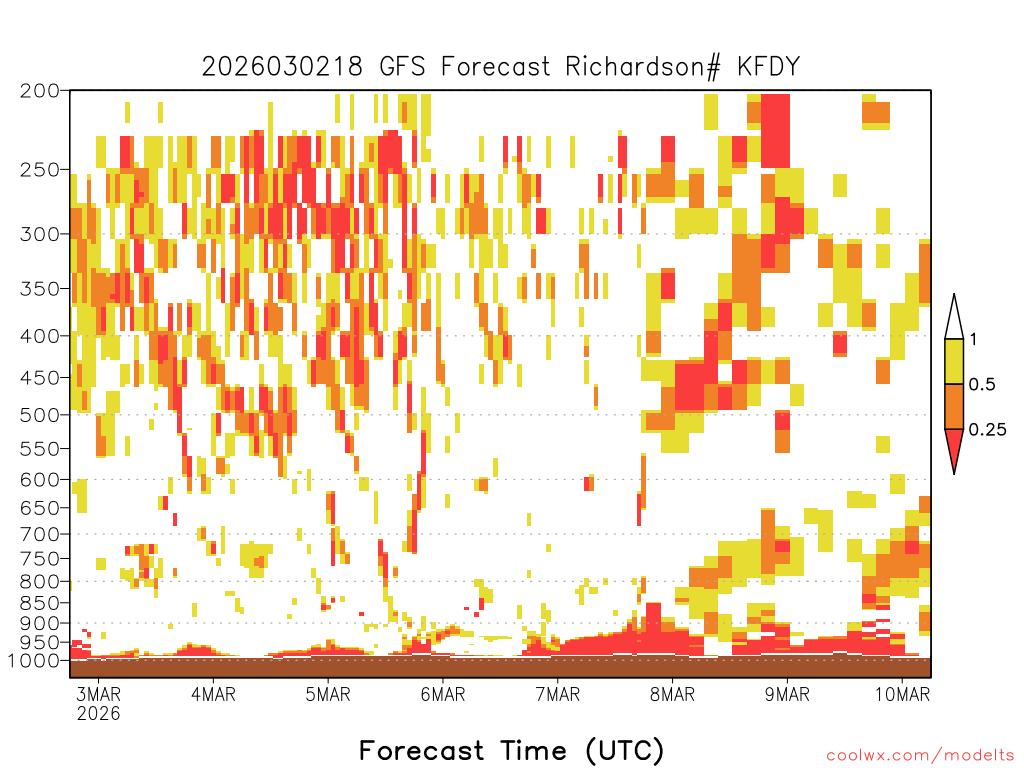 2026030218 GFS Forecast Richardson# KFDY

200
250
300
350
400
450
500
550
600
650
700
750
800
850
900
950
1000

1
0.5
0.25

3MAR
2026
4MAR
5MAR
6MAR
7MAR
8MAR
9MAR
10MAR

Forecast Time (UTC)

coolwx.com/modelts